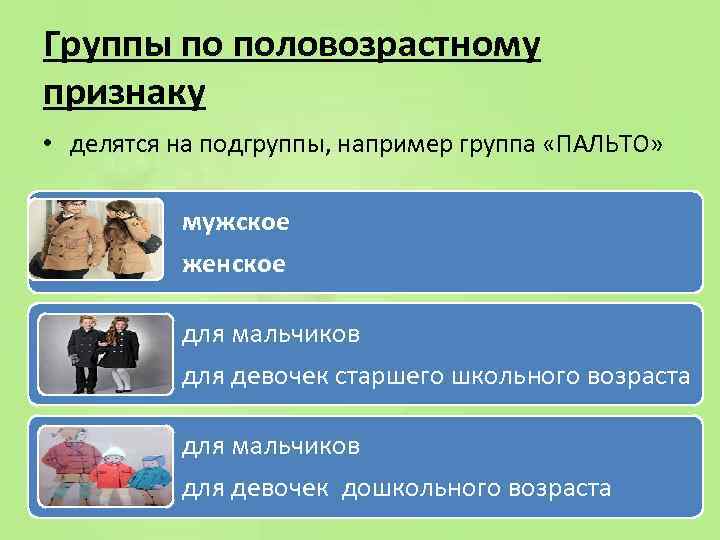 Группы по половозрастному признаку

• делятся на подгруппы, например группа «ПАЛЬТО»

мужское

женское

для мальчиков

для девочек старшего школьного возраста

для мальчиков

для девочек  дошкольного возраста